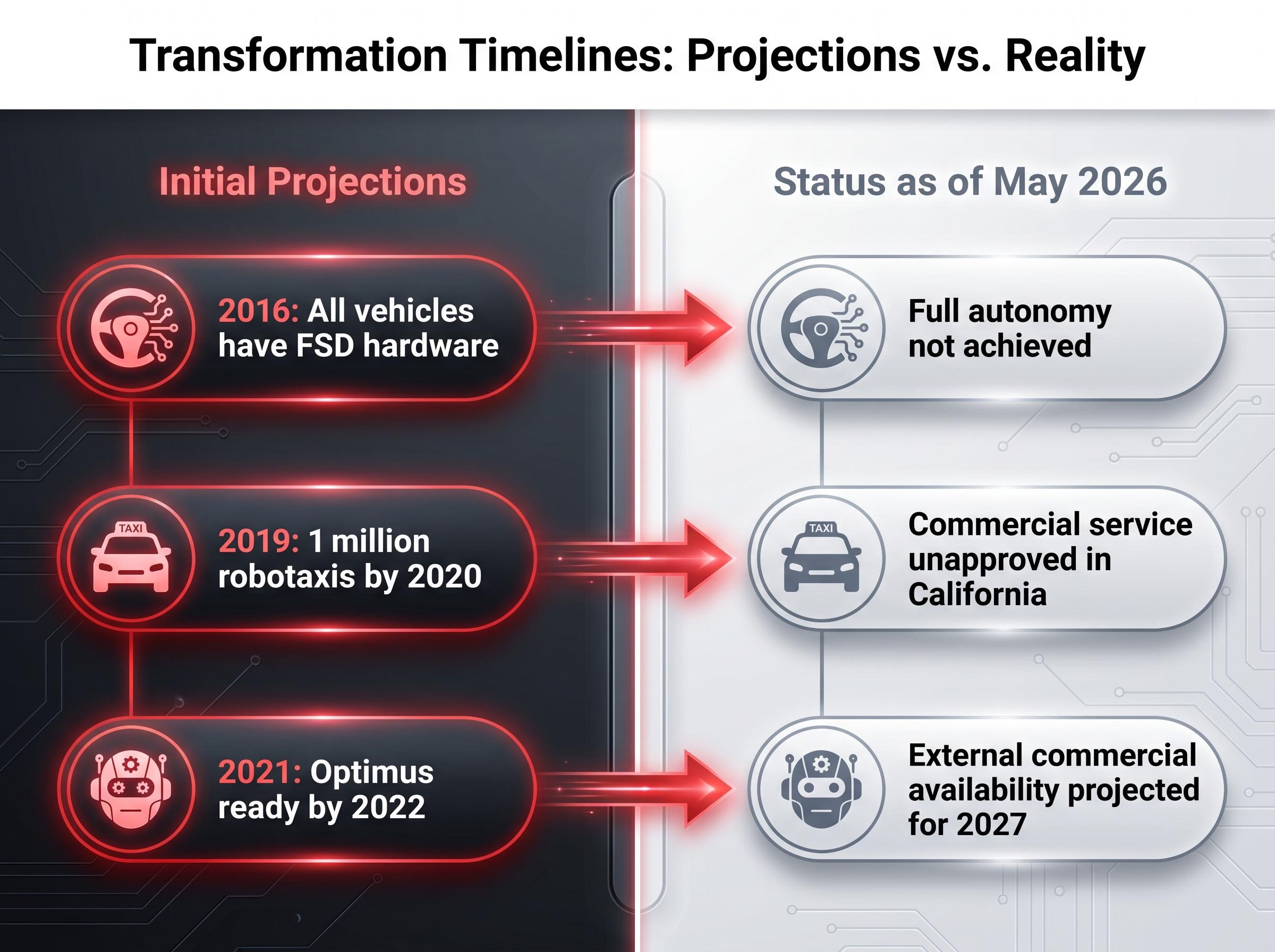 Transformation Timelines: Projections vs. Reality

Initial Projections

2016: All vehicles have FSD hardware

TAXI

2019: 1 million robotaxis by 2020

2021: Optimus ready by 2022

Status as of May 2026

Full autonomy not achieved

TAXI

Commercial service unapproved in California

External commercial availability projected for 2027